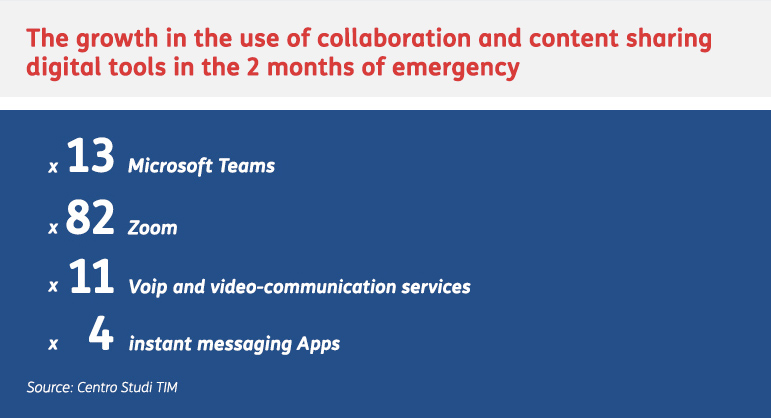 The growth in the use of collaboration and content sharing digital tools in the 2 months of emergency

x 13 Microsoft Teams

x 82 Zoom

x 11 Voip and video-communication services

x 4 instant messaging Apps

Source: Centro Studi TIM